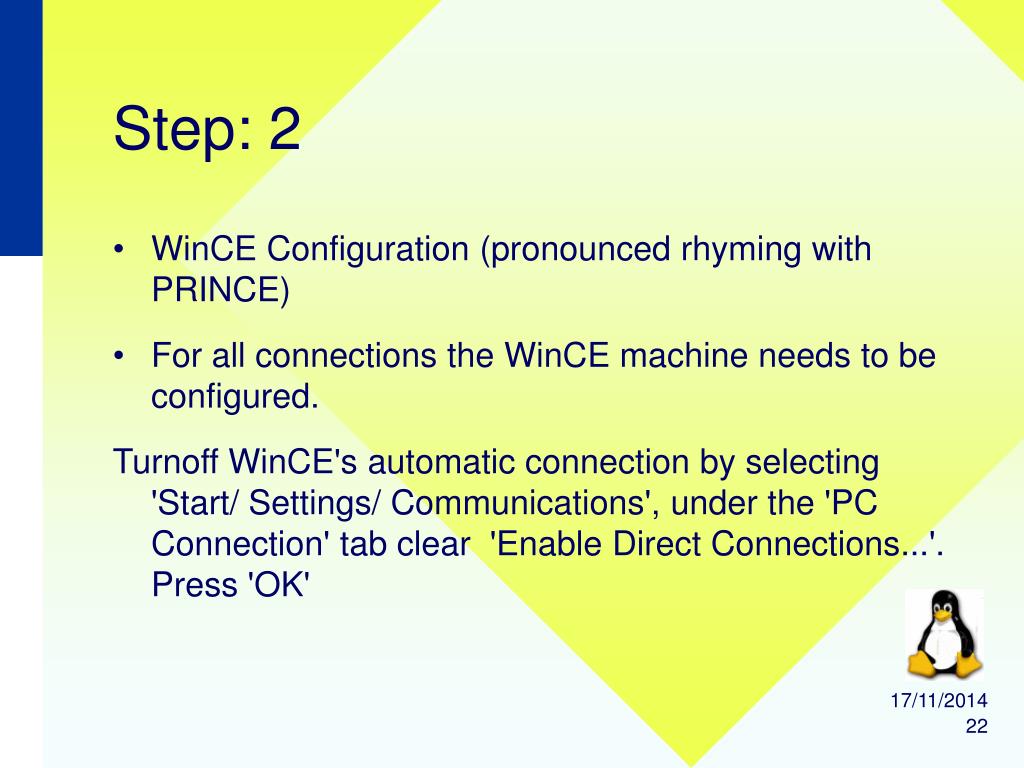 Step: 2

• WinCE Configuration (pronounced rhyming with PRINCE)

• For all connections the WinCE machine needs to be configured.

Turnoff WinCE's automatic connection by selecting 'Start/ Settings/ Communications', under the 'PC Connection' tab clear 'Enable Direct Connections...'. Press 'OK'

17/11/2014
22